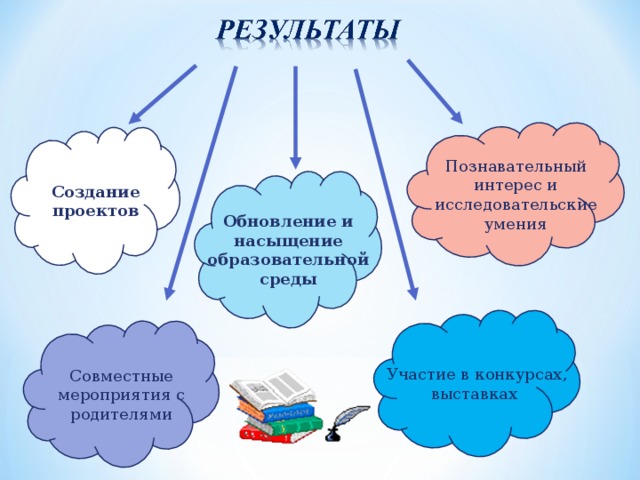 РЕЗУЛЬТАТЫ

Создание проектов

Обновление и насыщение образовательной среды

Познавательный интерес и исследовательские умения

Совместные мероприятия с родителями

Участие в конкурсах, выставках